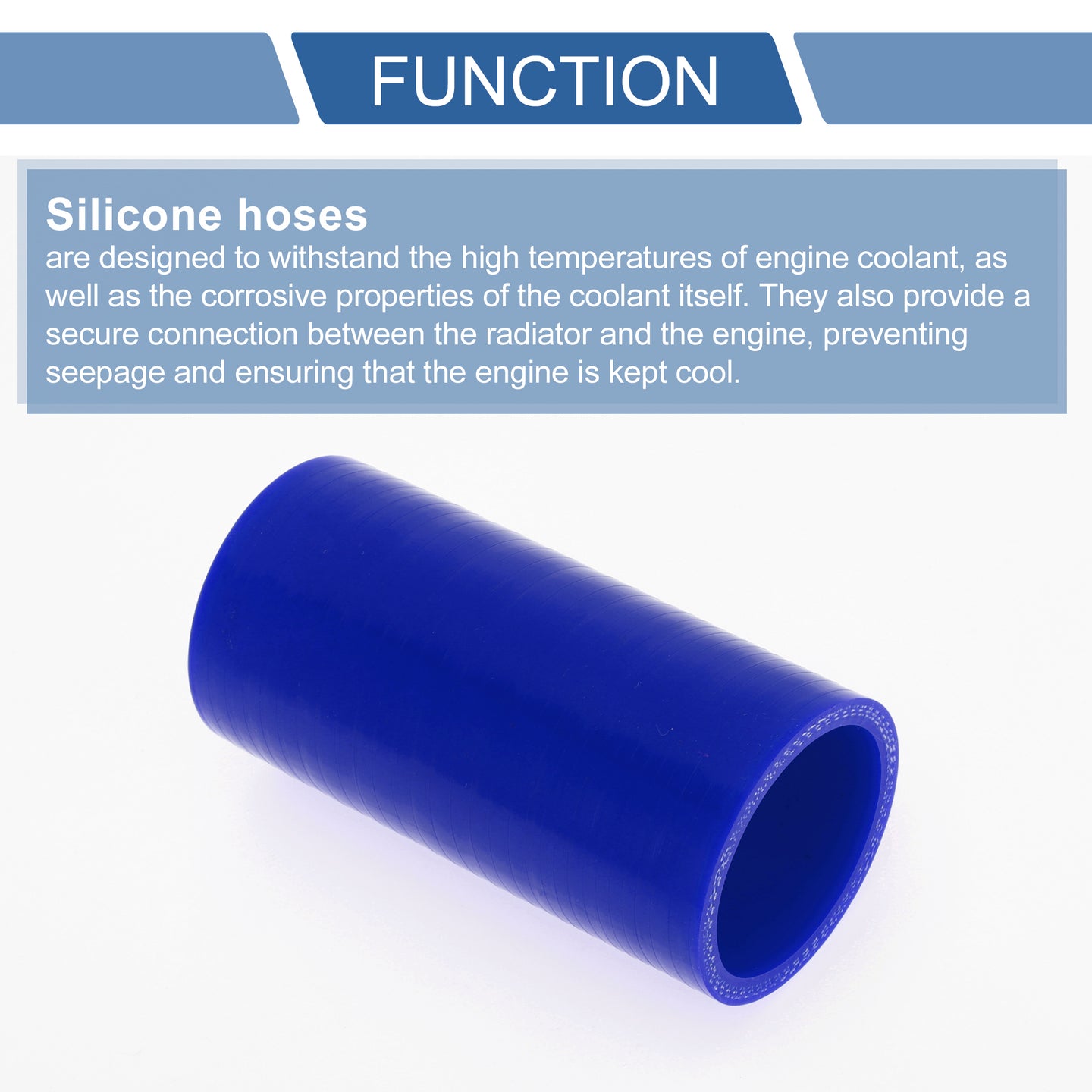 FUNCTION

Silicone hoses

are designed to withstand the high temperatures of engine coolant, as well as the corrosive properties of the coolant itself. They also provide a secure connection between the radiator and the engine, preventing seepage and ensuring that the engine is kept cool.